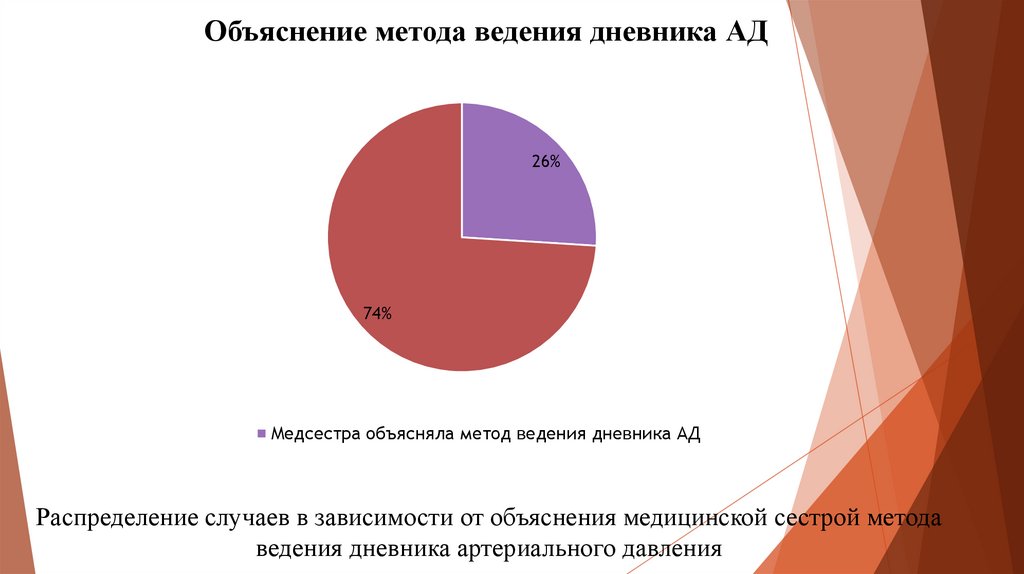 Объяснение метода ведения дневника АД

26%

74%

Медсестра объясняла метод ведения дневника АД

Распределение случаев в зависимости от объяснения медицинской сестрой метода ведения дневника артериального давления